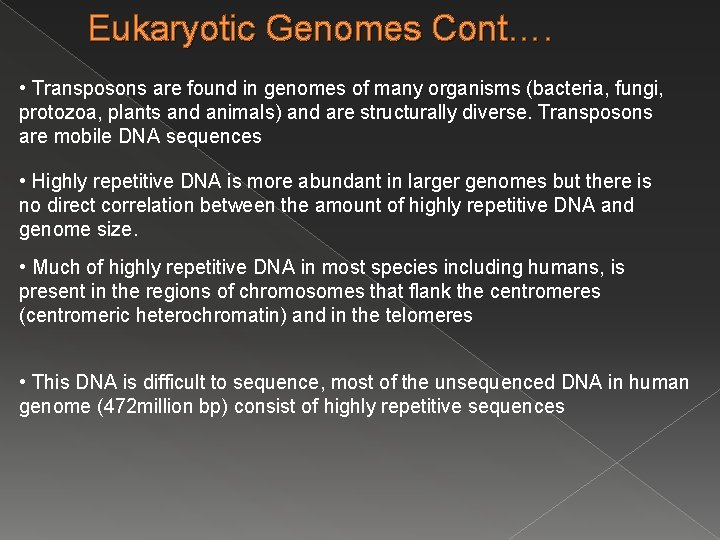 Eukaryotic Genomes Cont….

• Transposons are found in genomes of many organisms (bacteria, fungi, protozoa, plants and animals) and are structurally diverse. Transposons are mobile DNA sequences

• Highly repetitive DNA is more abundant in larger genomes but there is no direct correlation between the amount of highly repetitive DNA and genome size.

• Much of highly repetitive DNA in most species including humans, is present in the regions of chromosomes that flank the centromeres (centromeric heterochromatin) and in the telomeres

• This DNA is difficult to sequence, most of the unsequenced DNA in human genome (472million bp) consist of highly repetitive sequences